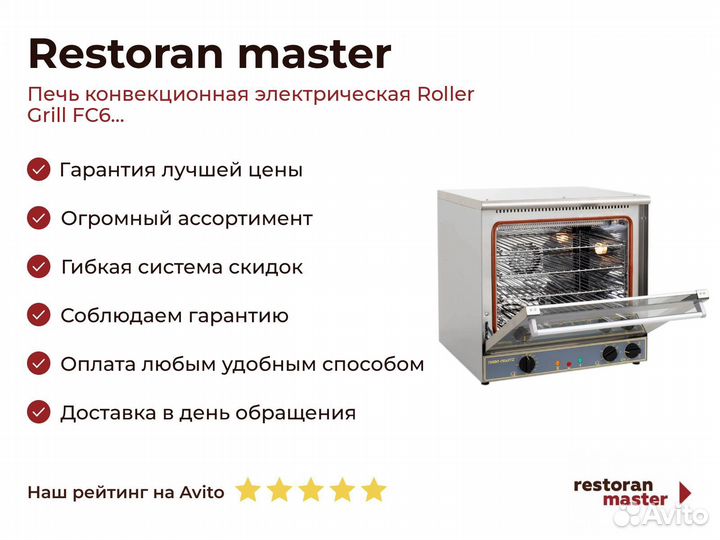 Restoran master

Печь конвекционная электрическая Roller Grill FC6...

Гарантия лучшей цены

Огромный ассортимент

Гибкая система скидок

Соблюдаем гарантию

Оплата любым удобным способом

Доставка в день обращения

Наш рейтинг на Avito

restoran master

Avito